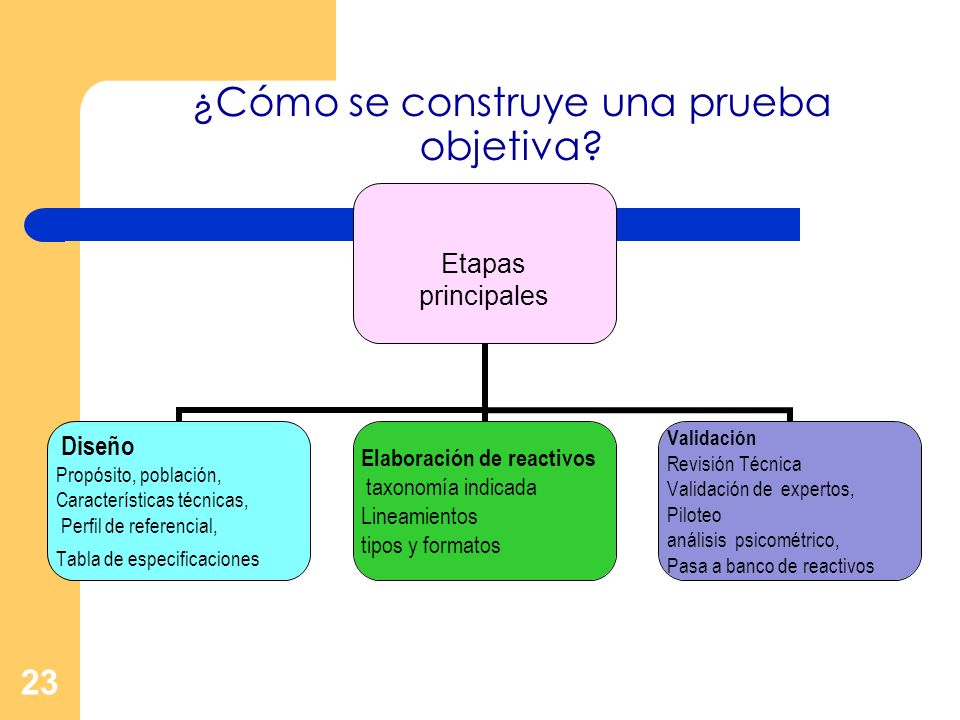 ¿Cómo se construye una prueba objetiva?

Etapas principales

Diseño
Propósito, población,
Características técnicas,
Perfil de referencial,
Tabla de especificaciones

Elaboración de reactivos
taxonomía indicada
Lineamientos
tipos y formatos

Validación
Revisión Técnica
Validación de expertos,
Piloteo
análisis psicométrico,
Pasa a banco de reactivos

23